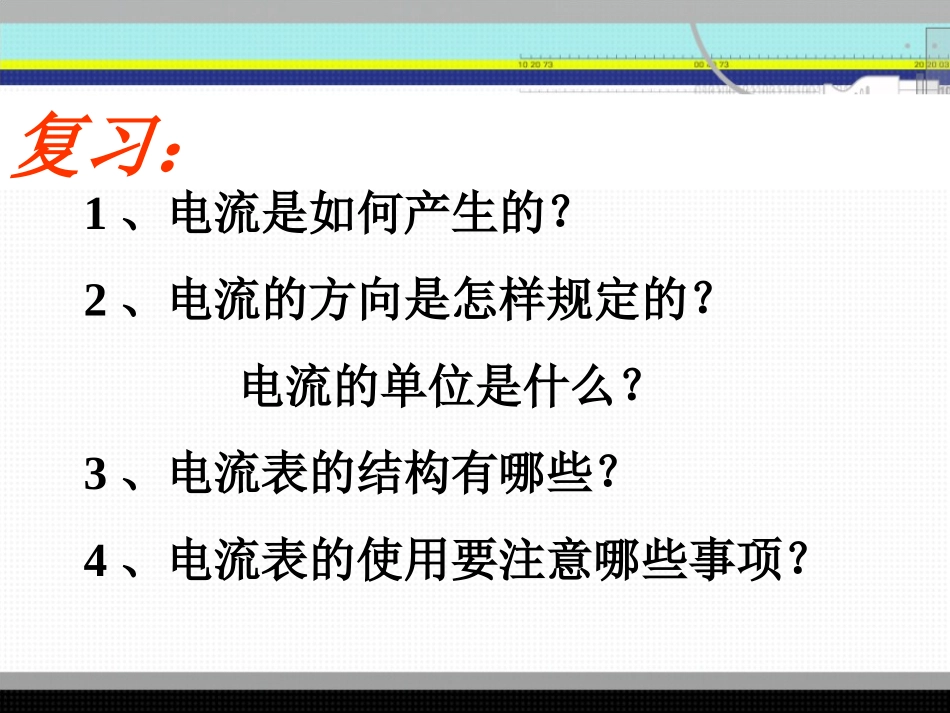 复习:

1、电流是如何产生的?

2、电流的方向是怎样规定的?

电流的单位是什么?

3、电流表的结构有哪些?

4、电流表的使用要注意哪些事项?